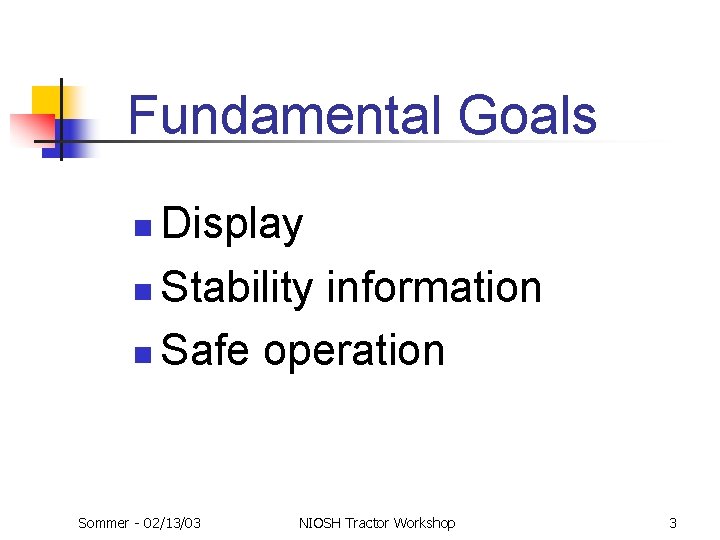 Fundamental Goals

- Display
- Stability information
- Safe operation

Sommer - 02/13/03 NIOSH Tractor Workshop 3